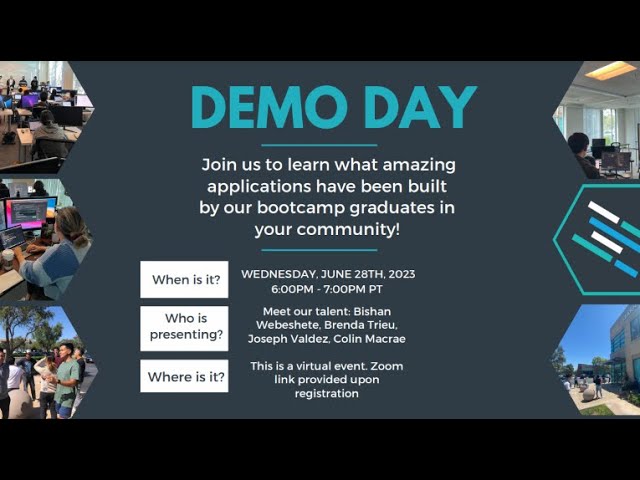 DEMO DAY

Join us to learn what amazing applications have been built by our bootcamp graduates in your community!

When is it?

WEDNESDAY, JUNE 28TH, 2023
6:00PM - 7:00PM PT

Who is presenting?

Meet our talent: Bishan Webeshete, Brenda Trieu, Joseph Valdez, Colin Macrae

Where is it?

This is a virtual event. Zoom link provided upon registration